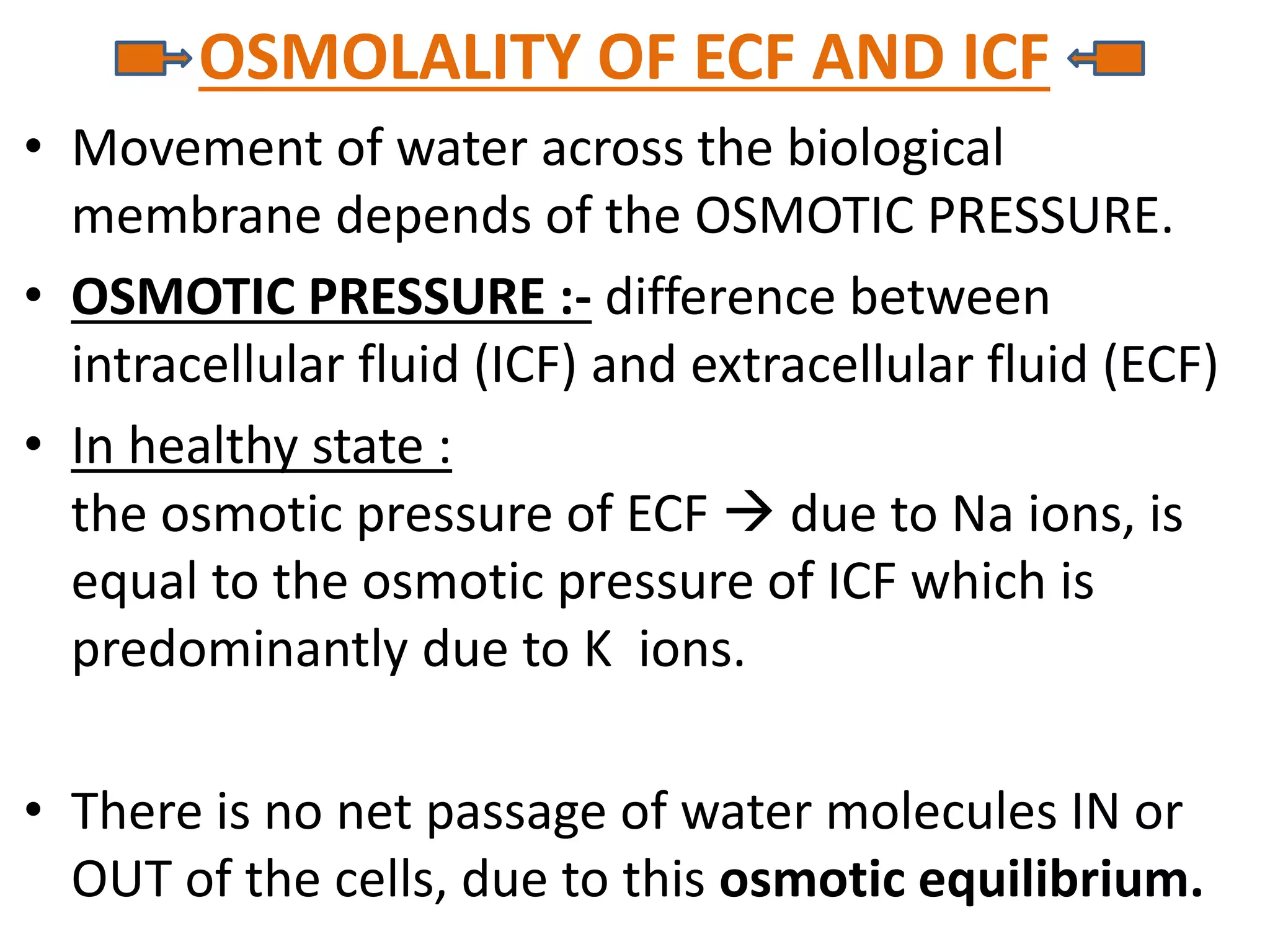 OSMOLALITY OF ECF AND ICF

• Movement of water across the biological membrane depends of the OSMOTIC PRESSURE.

• OSMOTIC PRESSURE :- difference between intracellular fluid (ICF) and extracellular fluid (ECF)

• In healthy state :
the osmotic pressure of ECF → due to Na ions, is equal to the osmotic pressure of ICF which is predominantly due to K ions.

• There is no net passage of water molecules IN or OUT of the cells, due to this osmotic equilibrium.